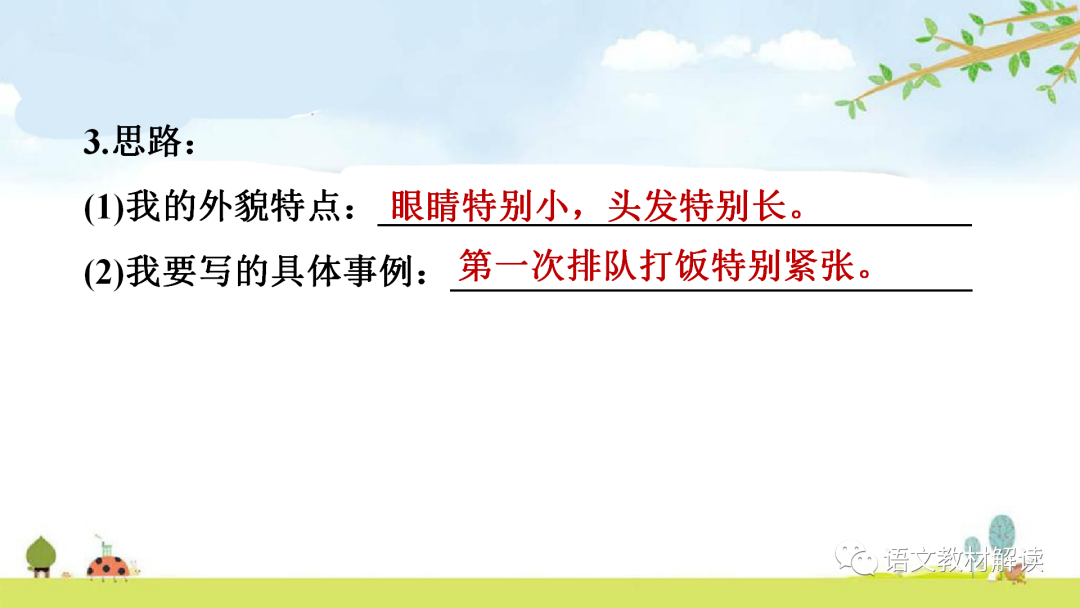 3.思路：

(1)我的外貌特点：眼睛特别小，头发特别长。

(2)我要写的具体事例：第一次排队打饭特别紧张。

语文教材解读